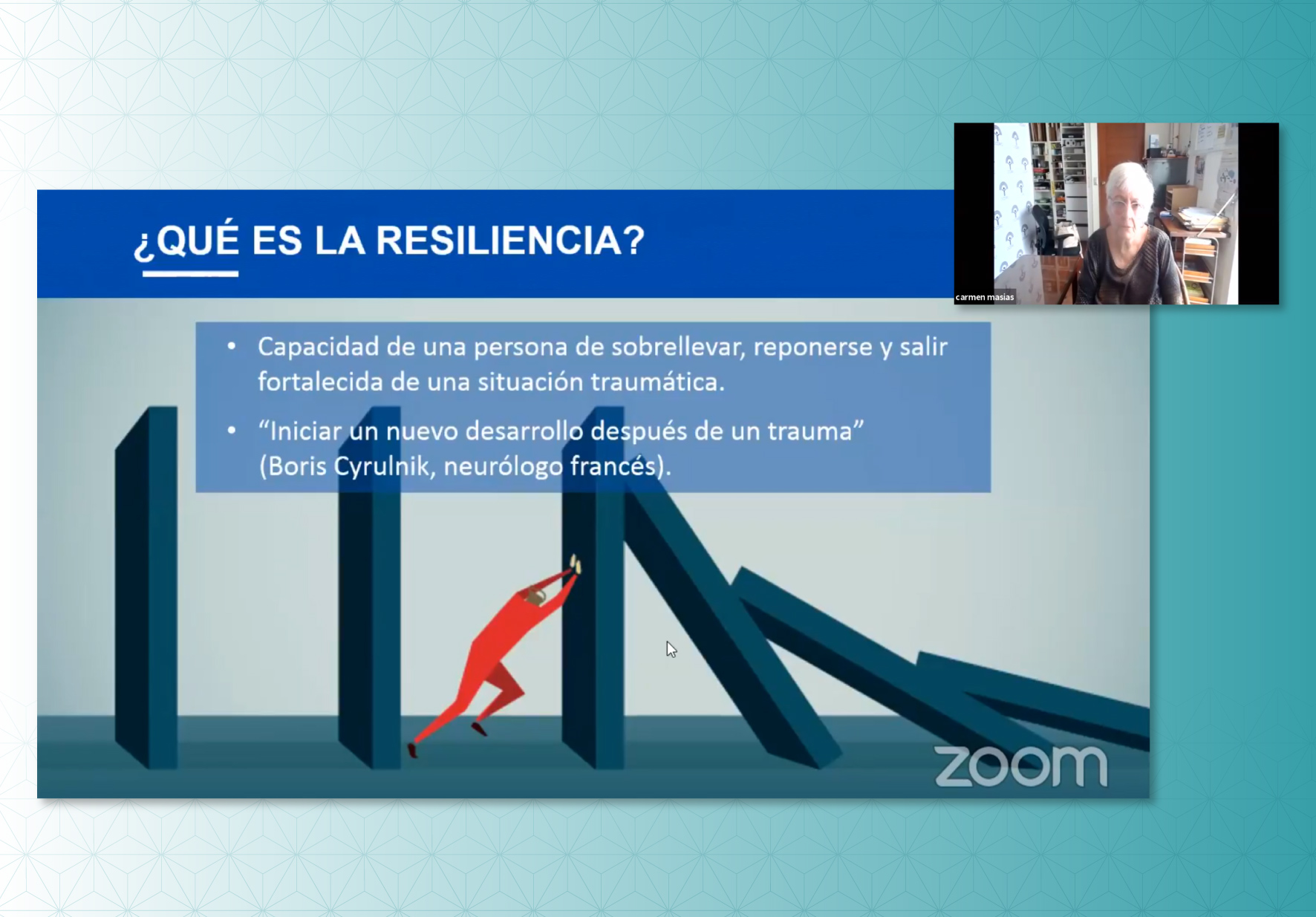 ¿QUÉ ES LA RESILIENCIA?

carmen masias

• Capacidad de una persona de sobrellevar, reponerse y salir fortalecida de una situación traumática.

• "Iniciar un nuevo desarrollo después de un trauma" (Boris Cyrulnik, neurólogo francés).

zoom